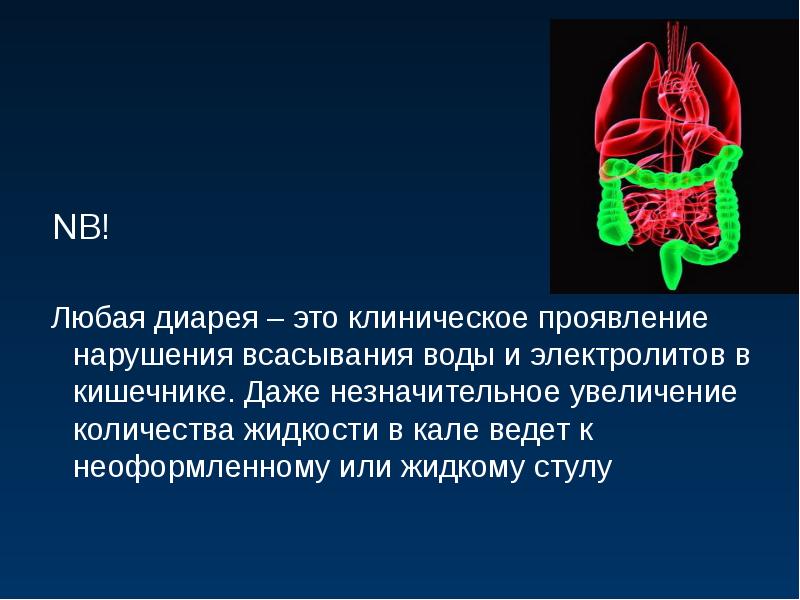 NB!

Любая диарея – это клиническое проявление нарушения всасывания воды и электролитов в кишечнике. Даже незначительное увеличение количества жидкости в кале ведет к неоформленному или жидкому стулу